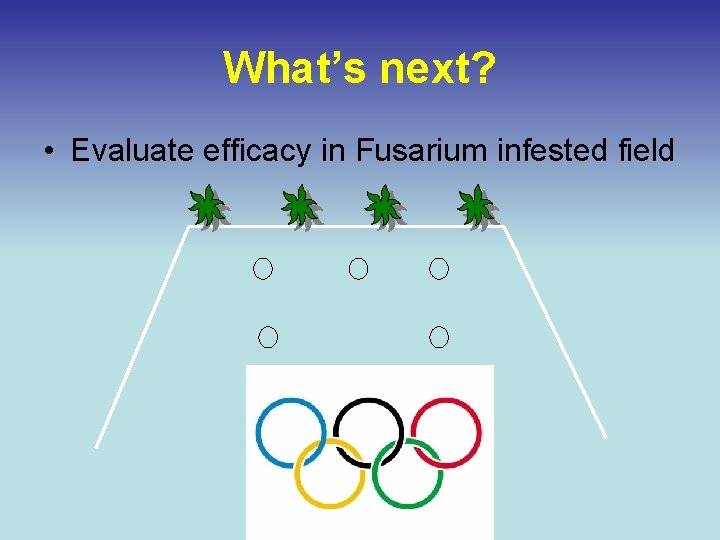 What's next?

• Evaluate efficacy in Fusarium infested field